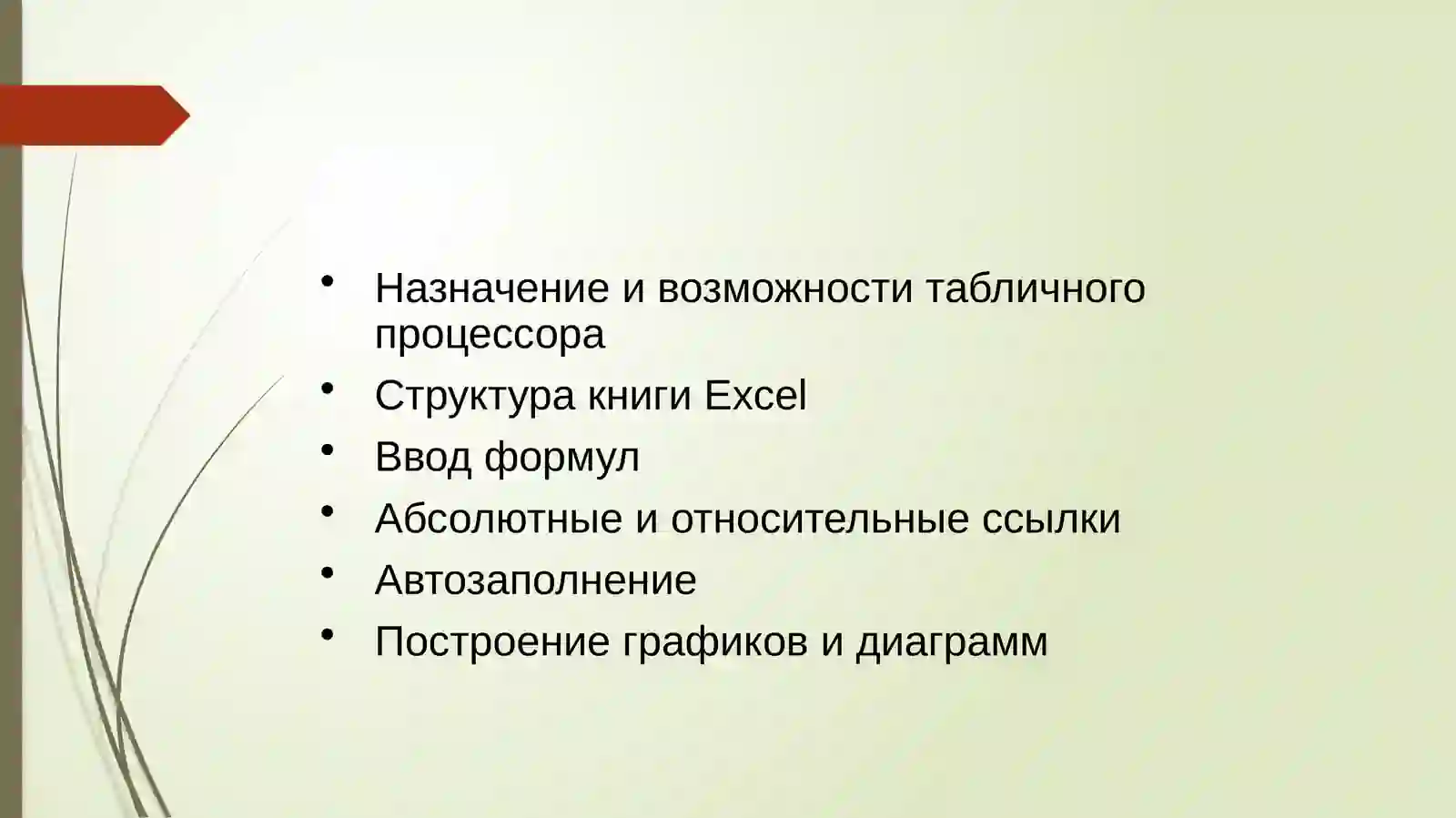 • Назначение и возможности табличного процессора
• Структура книги Excel
• Ввод формул
• Абсолютные и относительные ссылки
• Автозаполнение
• Построение графиков и диаграмм